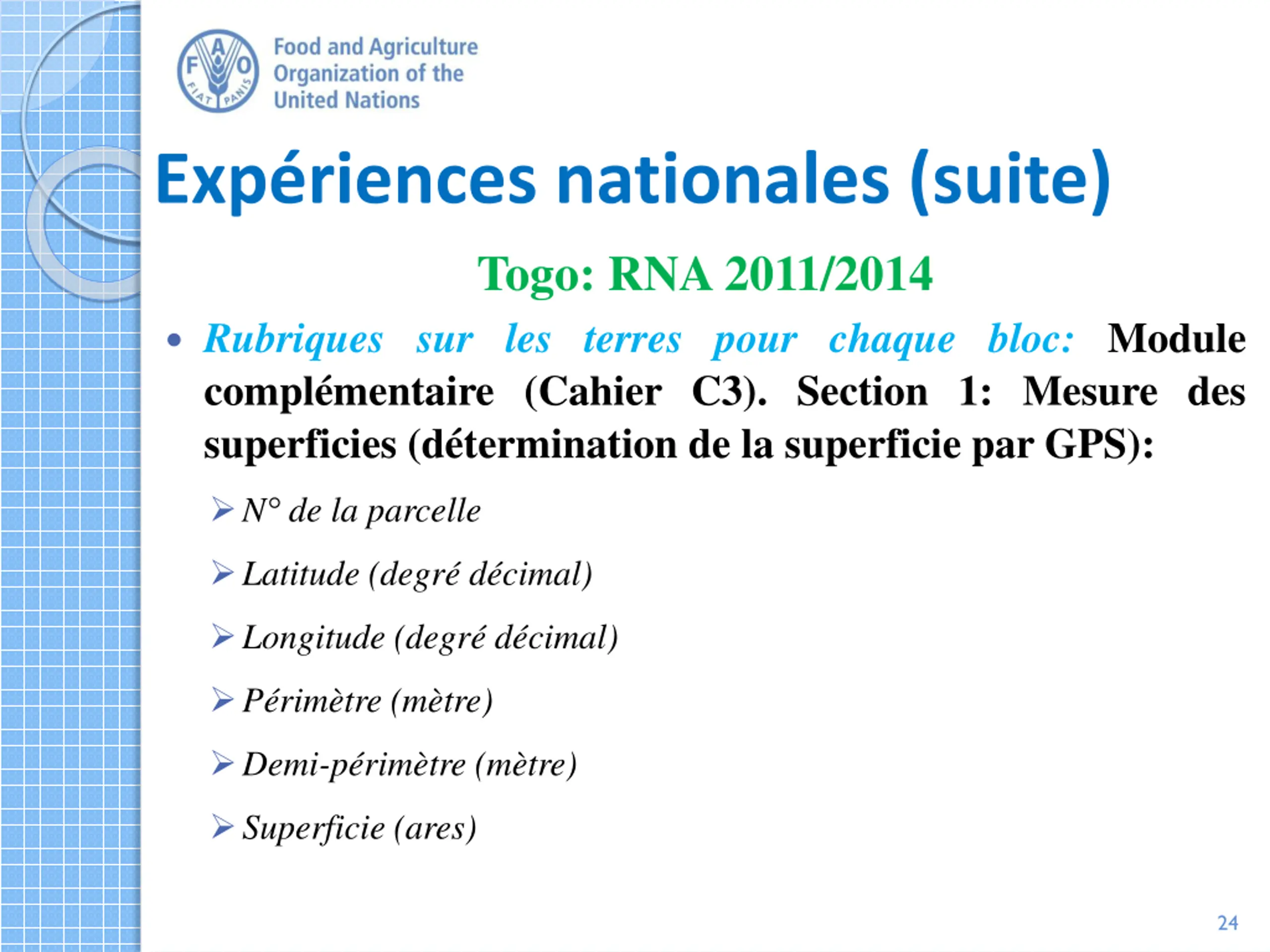 F A O
FIAT PANIS

Food and Agriculture Organization of the United Nations

Expériences nationales (suite)

Togo: RNA 2011/2014

• Rubriques sur les terres pour chaque bloc: Module complémentaire (Cahier C3). Section 1: Mesure des superficies (détermination de la superficie par GPS):

➢ N° de la parcelle

➢ Latitude (degré décimal)

➢ Longitude (degré décimal)

➢ Périmètre (mètre)

➢ Demi-périmètre (mètre)

➢ Superficie (ares)

24